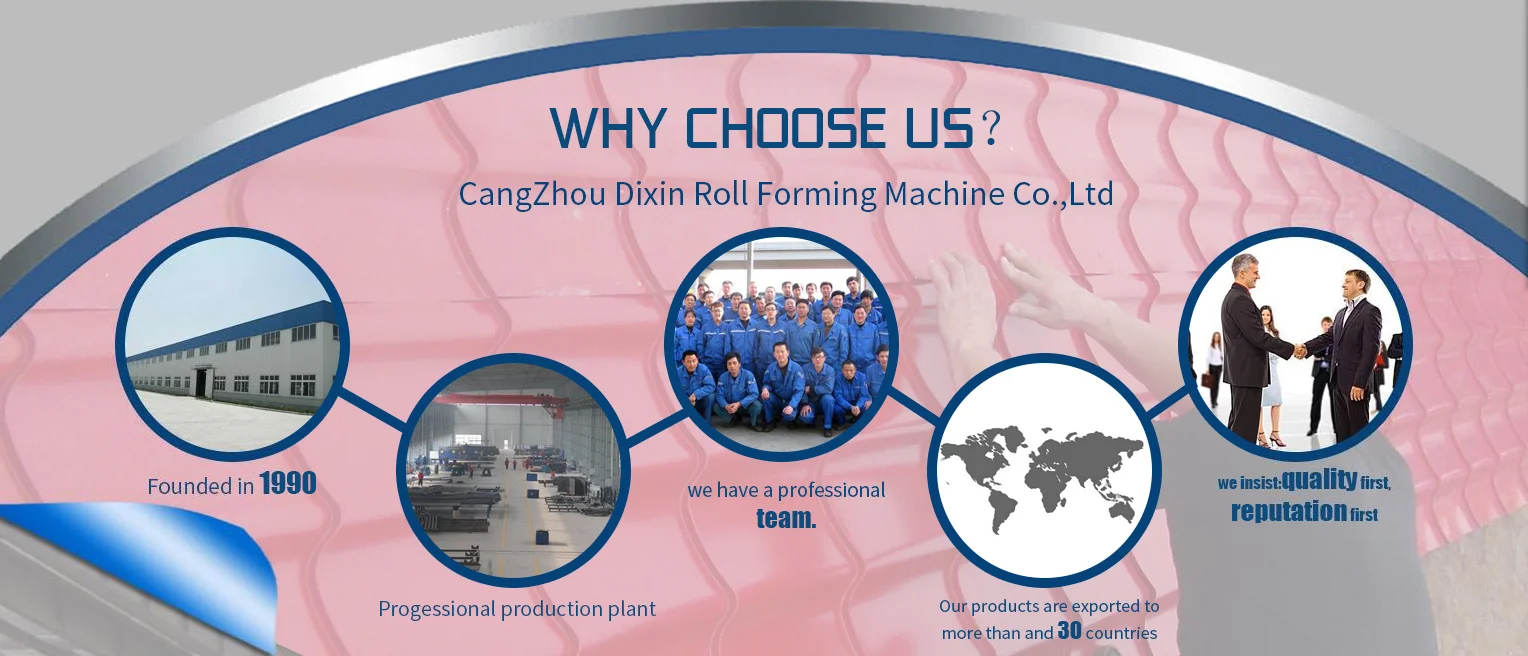 WHY CHOOSE US？

CangZhou Dixin Roll Forming Machine Co.,Ltd

Founded in 1990

Progessional production plant

we have a professional team.

Our products are exported to more than and 30 countries

we insist:quality first, reputation first